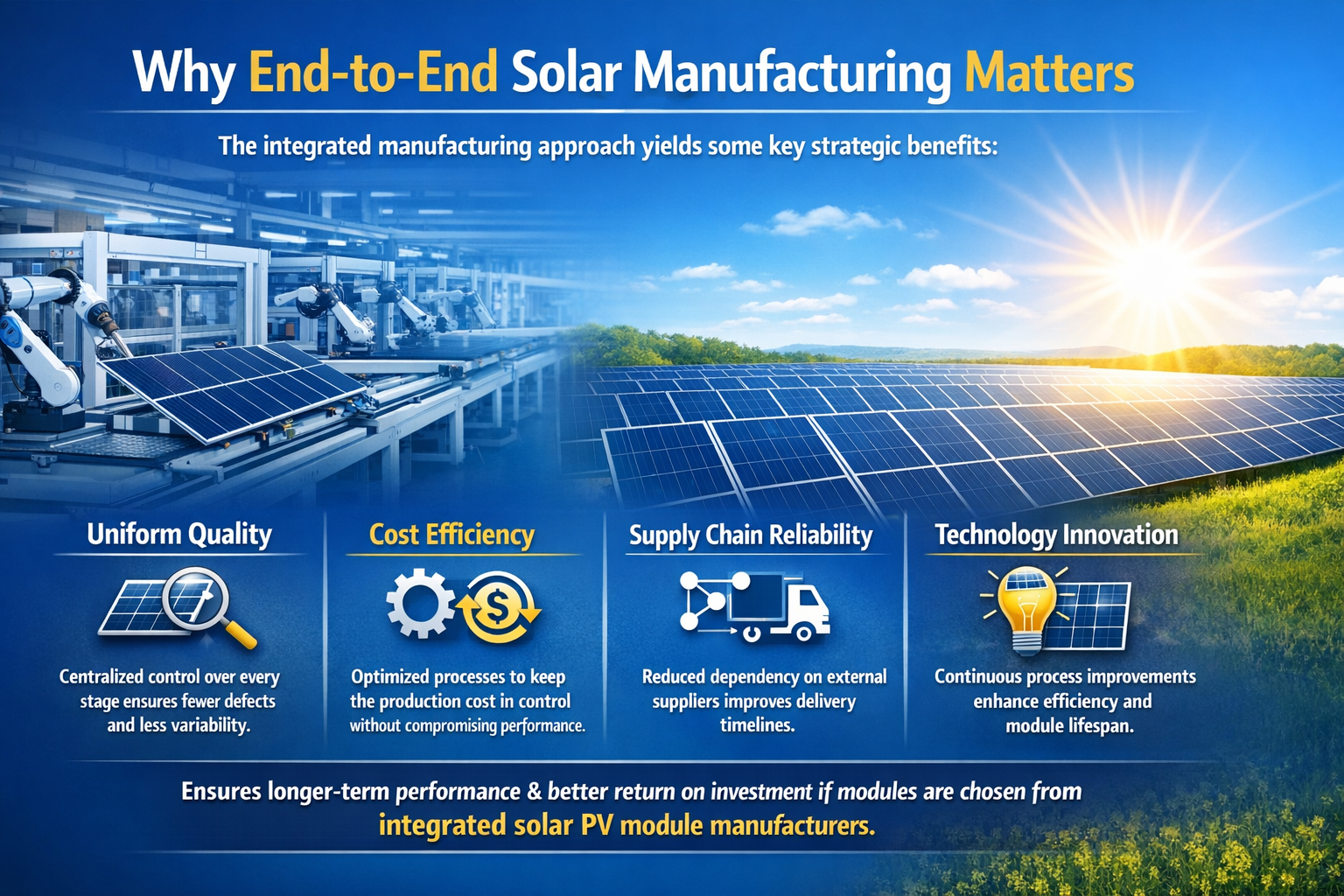 Why End-to-End Solar Manufacturing Matters

The integrated manufacturing approach yields some key strategic benefits:

Uniform Quality

Centralized control over every stage ensures fewer defects and less variability.

Cost Efficiency

Optimized processes to keep the production cost in control without compromising performance.

Supply Chain Reliability

Reduced dependency on external suppliers improves delivery timelines.

Technology Innovation

Continuous process improvements enhance efficiency and module lifespan.

Ensures longer-term performance & better return on investment if modules are chosen from integrated solar PV module manufacturers.